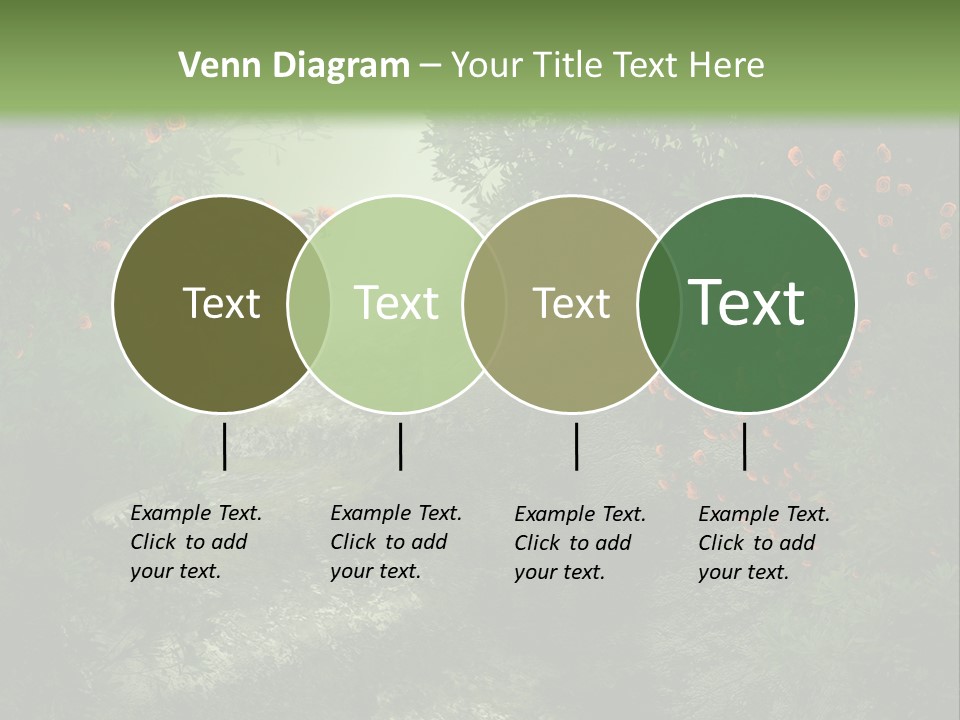 Venn Diagram – Your Title Text Here

Text

Text

Text

Text

Example Text. Click to add your text.

Example Text. Click to add your text.

Example Text. Click to add your text.

Example Text. Click to add your text.